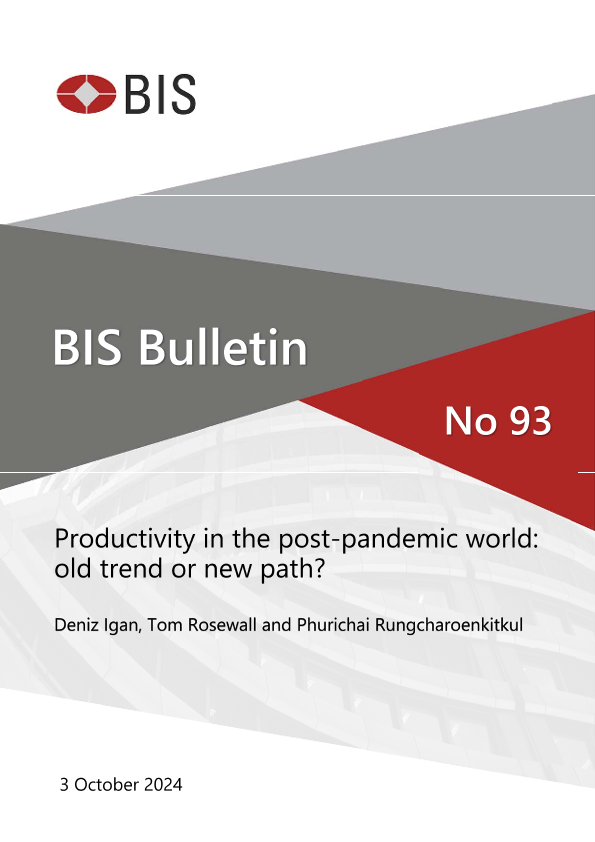 BIS

BIS Bulletin

No 93

Productivity in the post-pandemic world: old trend or new path?

Deniz Igan, Tom Rosewall and Phurichai Rungcharoenkitkul

3 October 2024